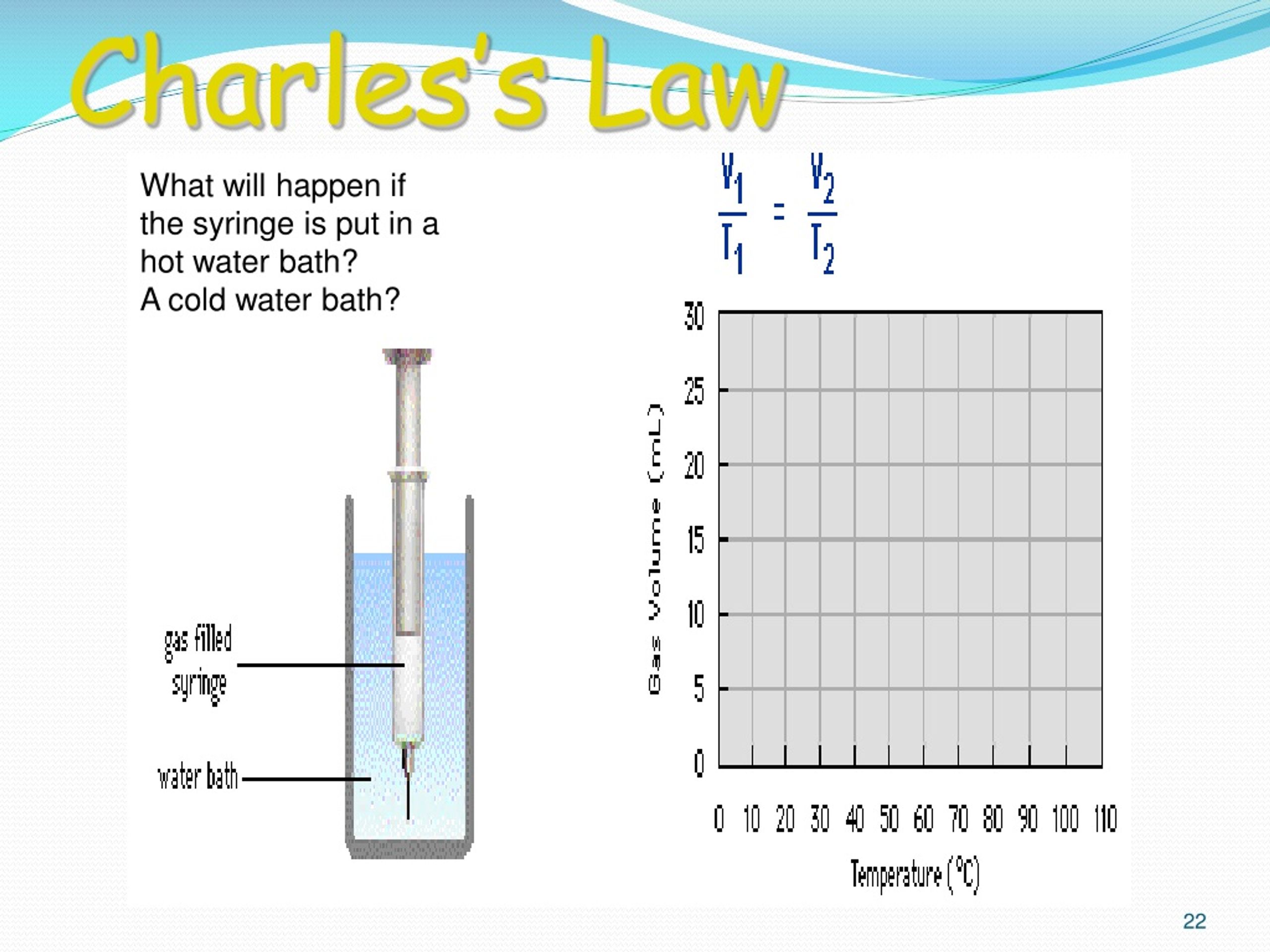 Charles's Law

What will happen if the syringe is put in a hot water bath?
A cold water bath?

$\frac{V_1}{T_1} = \frac{V_2}{T_2}$

gas filled syringe

water bath

Gas Volume (mL)

30
25
20
15
10
5
0

0 10 20 30 40 50 60 70 80 90 100 110

Temperature (°C)

22